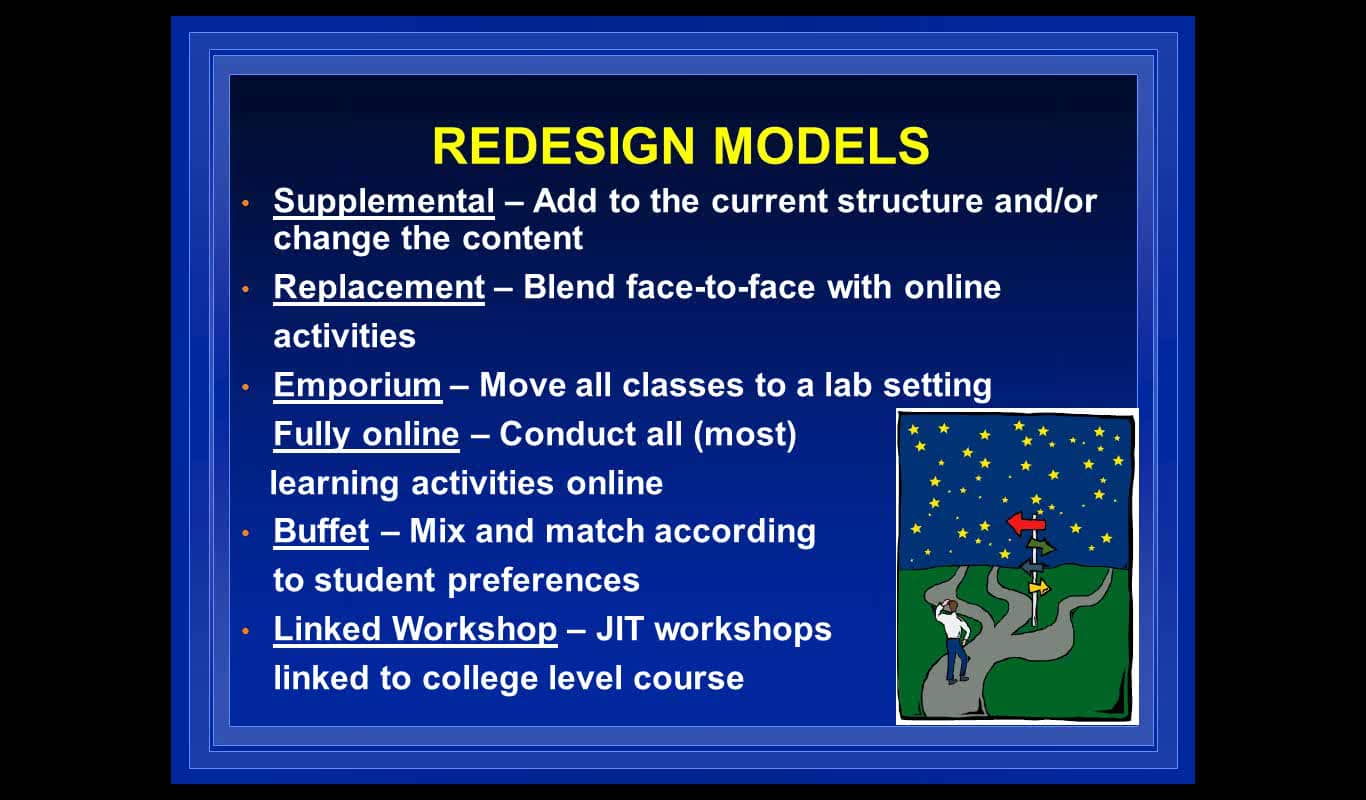 REDESIGN MODELS

• Supplemental – Add to the current structure and/or change the content
• Replacement – Blend face-to-face with online activities
• Emporium – Move all classes to a lab setting
Fully online – Conduct all (most) learning activities online
• Buffet – Mix and match according to student preferences
• Linked Workshop – JIT workshops linked to college level course